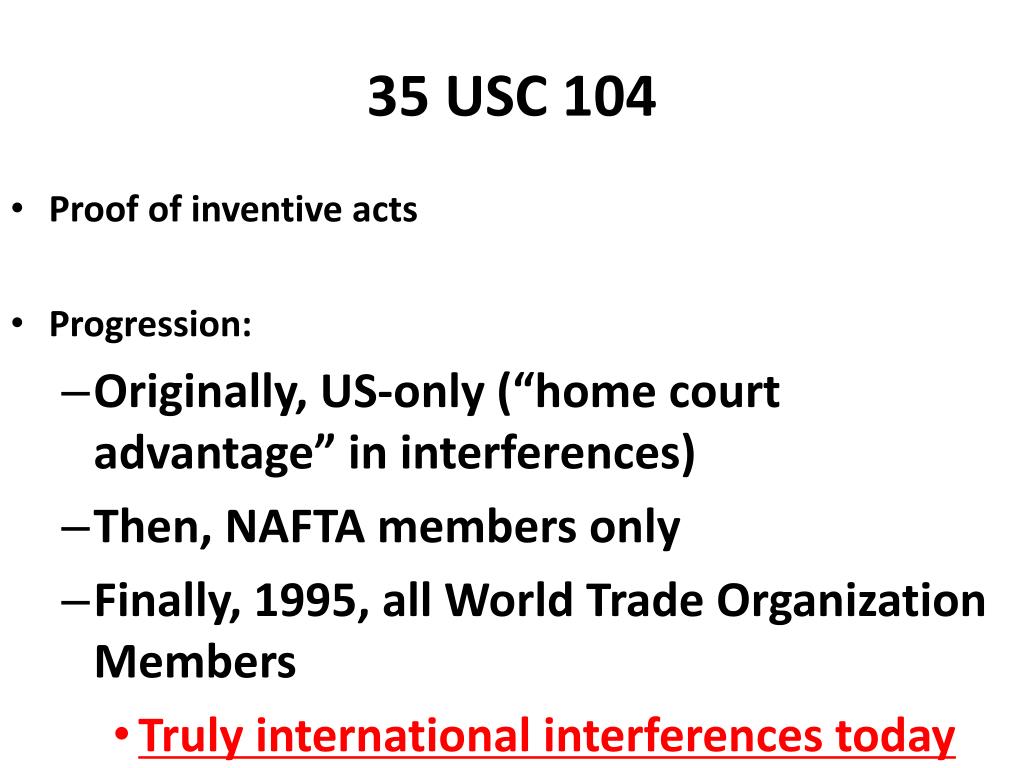 35 USC 104

• Proof of inventive acts

• Progression:
– Originally, US-only (“home court advantage” in interferences)
– Then, NAFTA members only
– Finally, 1995, all World Trade Organization Members
• Truly international interferences today